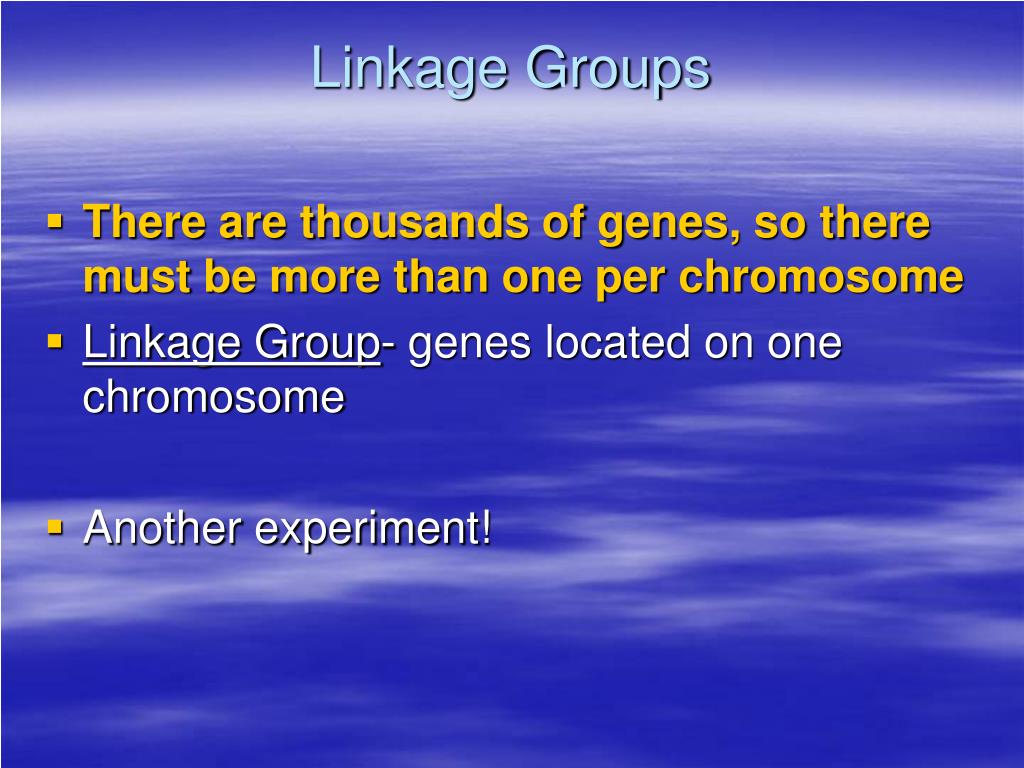 Linkage Groups

▪ There are thousands of genes, so there must be more than one per chromosome

▪ Linkage Group- genes located on one chromosome

▪ Another experiment!